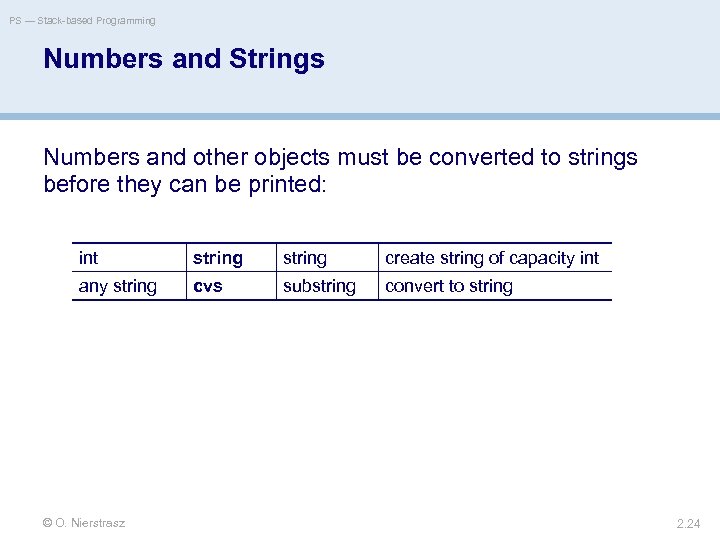 PS — Stack-based Programming

Numbers and Strings

Numbers and other objects must be converted to strings before they can be printed:

| int | string | string | create string of capacity int |
|---|---|---|---|
| any string | cvs | substring | convert to string |

© O. Nierstrasz

2.24